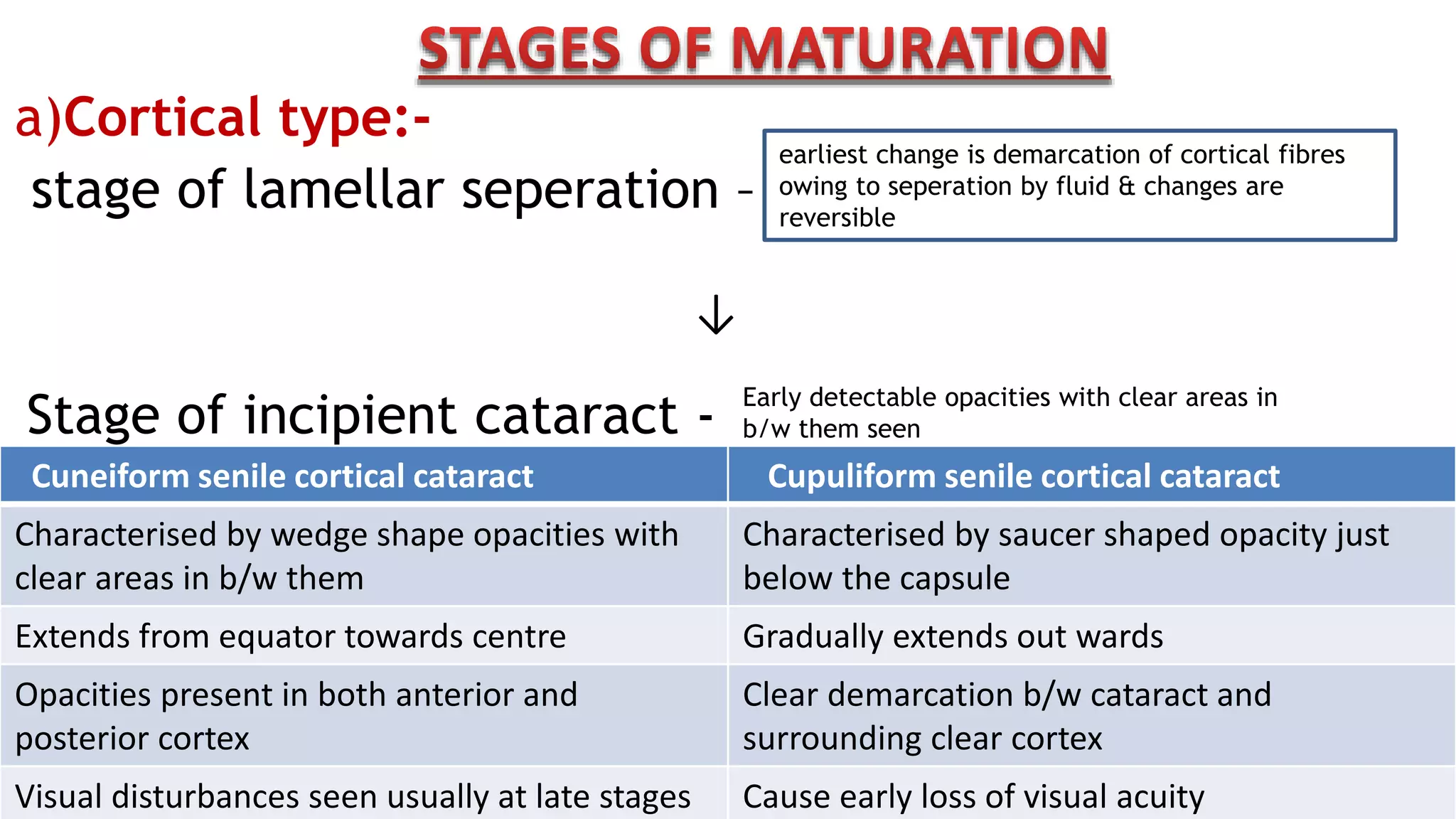 STAGES OF MATURATION

a)Cortical type:-

stage of lamellar seperation –

earliest change is demarcation of cortical fibres owing to seperation by fluid & changes are reversible

↓

Stage of incipient cataract -

Early detectable opacities with clear areas in b/w them seen

| Cuneiform senile cortical cataract | Cupuliform senile cortical cataract |
|---|---|
| Characterised by wedge shape opacities with clear areas in b/w them | Characterised by saucer shaped opacity just below the capsule |
| Extends from equator towards centre | Gradually extends out wards |
| Opacities present in both anterior and posterior cortex | Clear demarcation b/w cataract and surrounding clear cortex |
| Visual disturbances seen usually at late stages | Cause early loss of visual acuity |